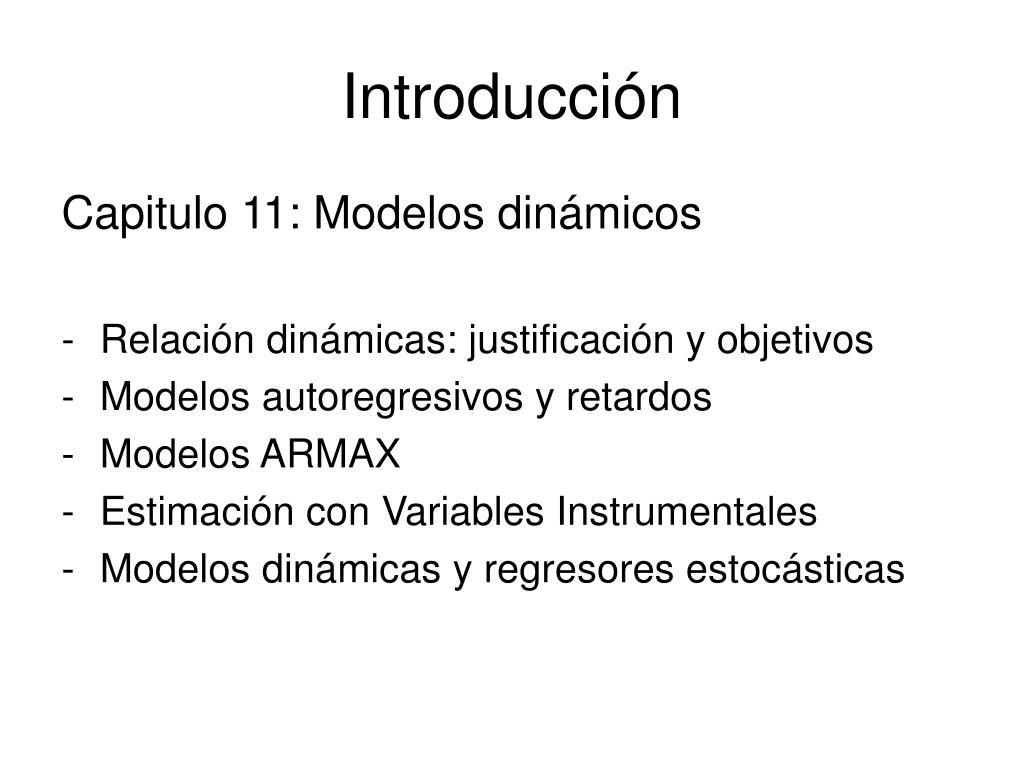 Introducción

Capitulo 11: Modelos dinámicos

- Relación dinámicas: justificación y objetivos
- Modelos autoregresivos y retardos
- Modelos ARMAX
- Estimación con Variables Instrumentales
- Modelos dinámicas y regresores estocásticas